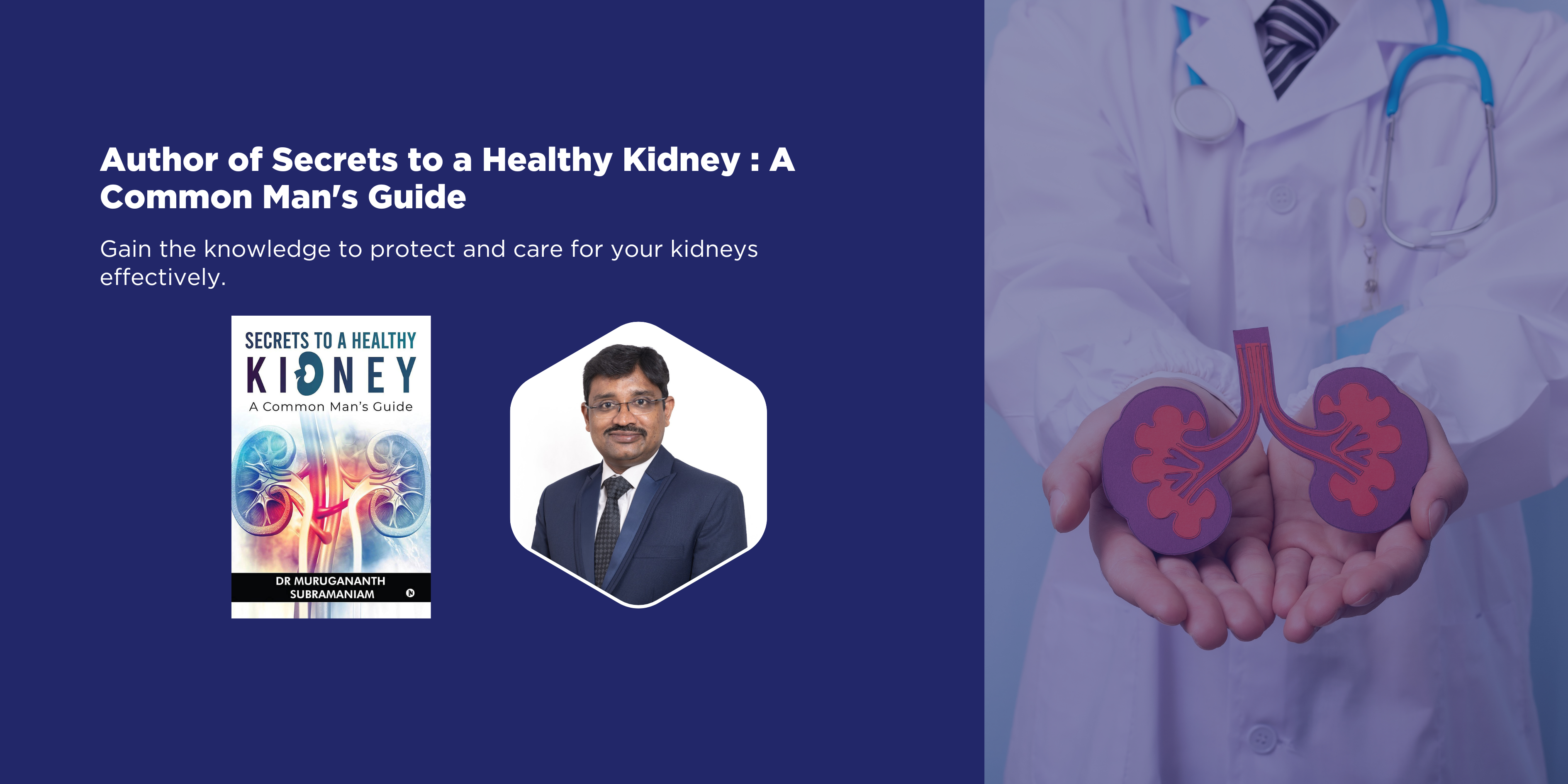 Author of Secrets to a Healthy Kidney : A Common Man's Guide

Gain the knowledge to protect and care for your kidneys effectively.

SECRETS TO A HEALTHY
KIDNEY
A Common Man's Guide

DR MURUGANANTH SUBRAMANIAM